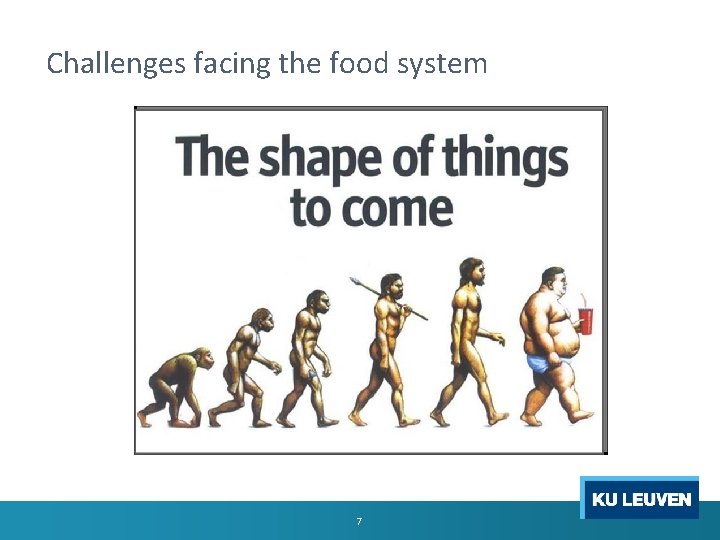 Challenges facing the food system

The shape of things to come

KU LEUVEN

7